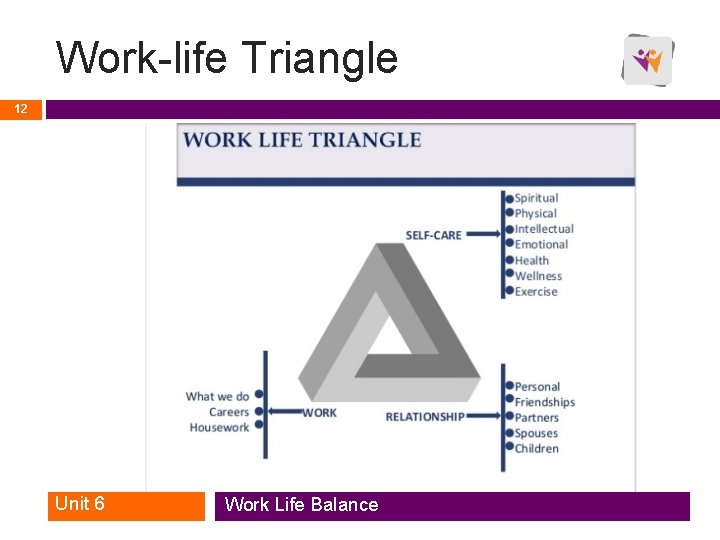 Work-life Triangle

12

WORK LIFE TRIANGLE

SELF-CARE

Spiritual
Physical
Intellectual
Emotional
Health
Wellness
Exercise

What we do
Careers
Housework

WORK

RELATIONSHIP

Personal
Friendships
Partners
Spouses
Children

Unit 6

Work Life Balance